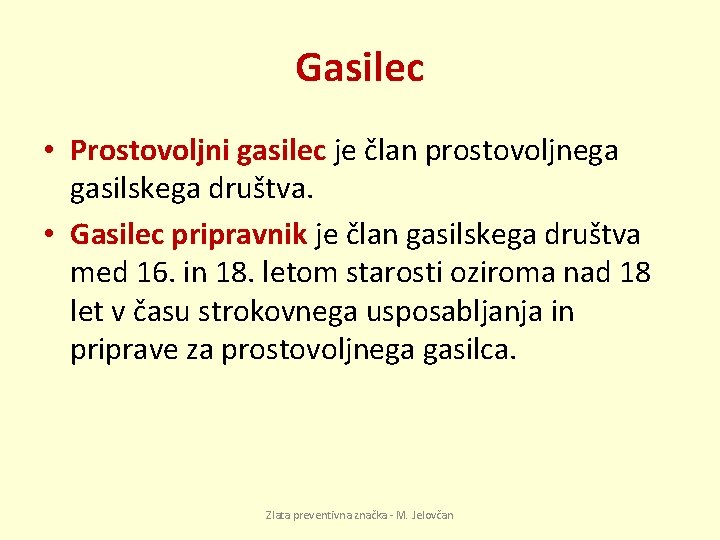 Gasilec

• Prostovoljni gasilec je član prostovoljnega gasilskega društva.
• Gasilec pripravnik je član gasilskega društva med 16. in 18. letom starosti oziroma nad 18 let v času strokovnega usposabljanja in priprave za prostovoljnega gasilca.

Zlata preventivna značka - M. Jelovčan